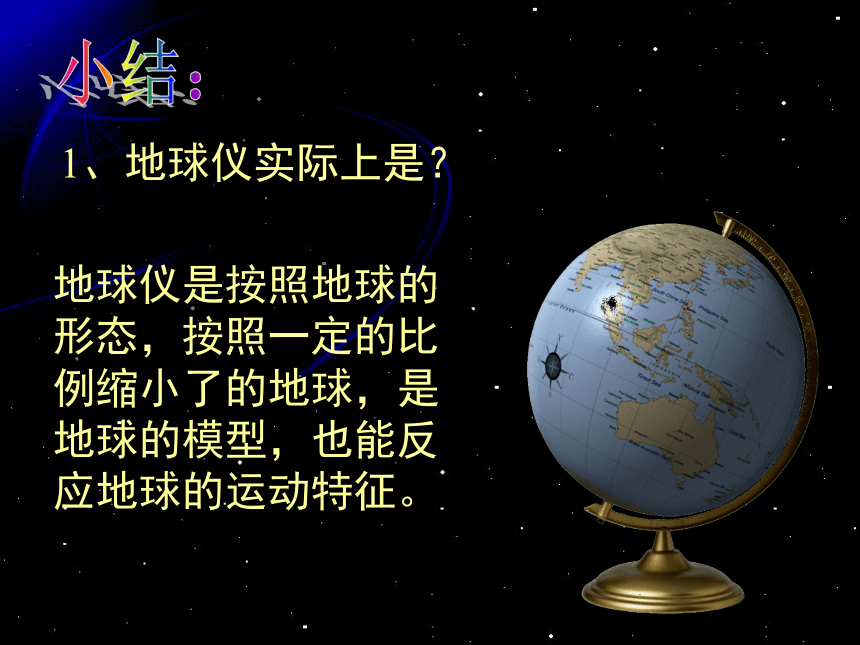 小结：

1、地球仪实际上是？

地球仪是按照地球的形态，按照一定的比例缩小了的地球，是地球的模型，也能反应地球的运动特征。